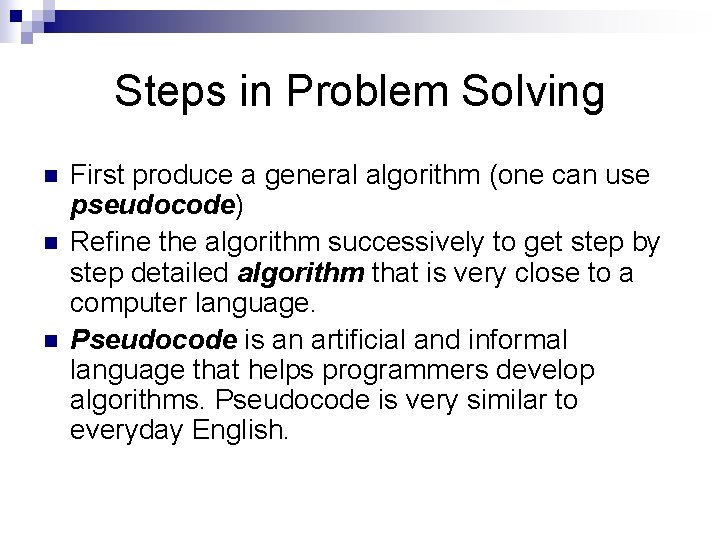 Steps in Problem Solving

First produce a general algorithm (one can use pseudocode)

Refine the algorithm successively to get step by step detailed algorithm that is very close to a computer language.

Pseudocode is an artificial and informal language that helps programmers develop algorithms. Pseudocode is very similar to everyday English.